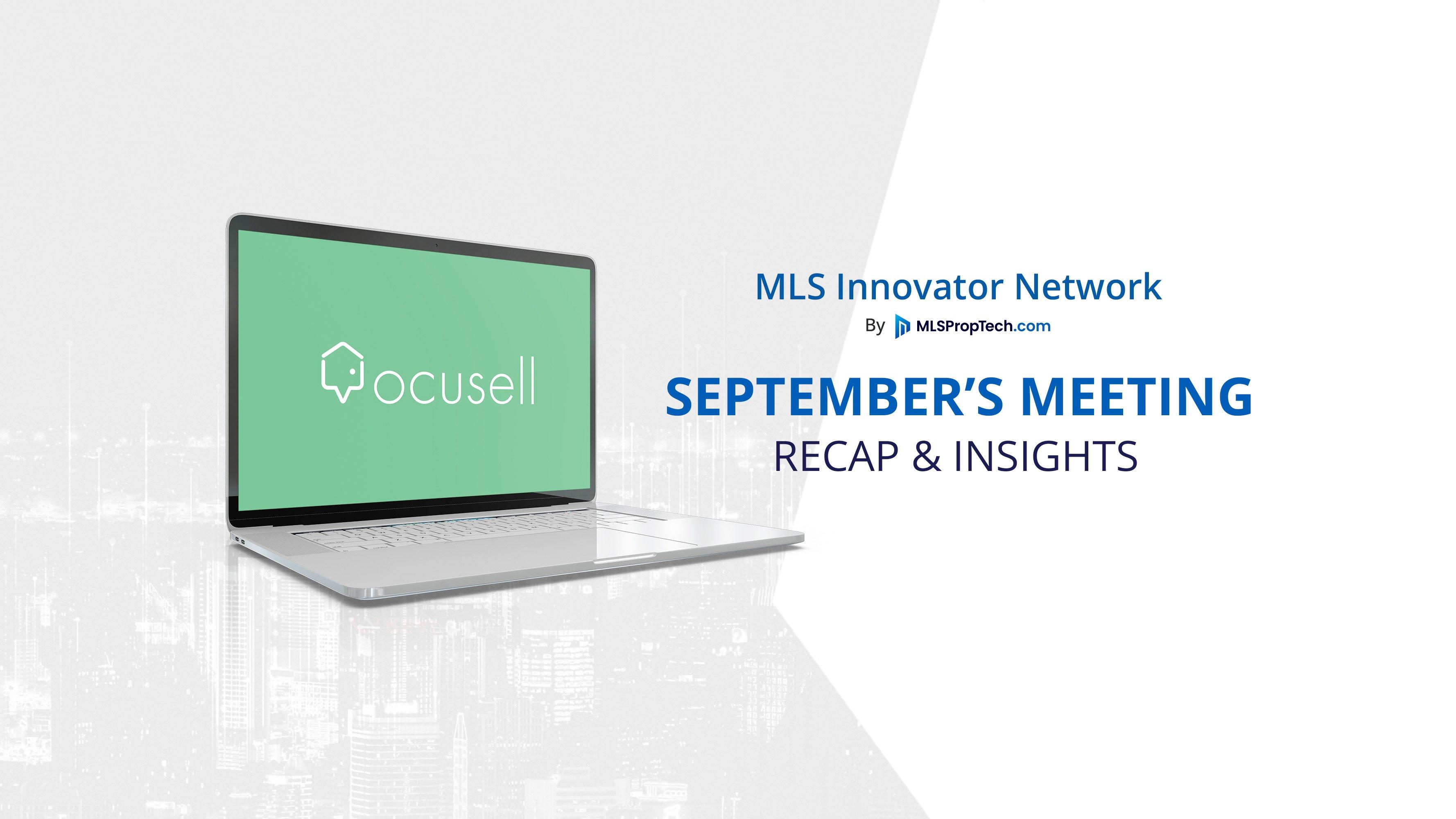 ocusell

MLS Innovator Network

By MLSPropTech.com

SEPTEMBER'S MEETING

RECAP & INSIGHTS